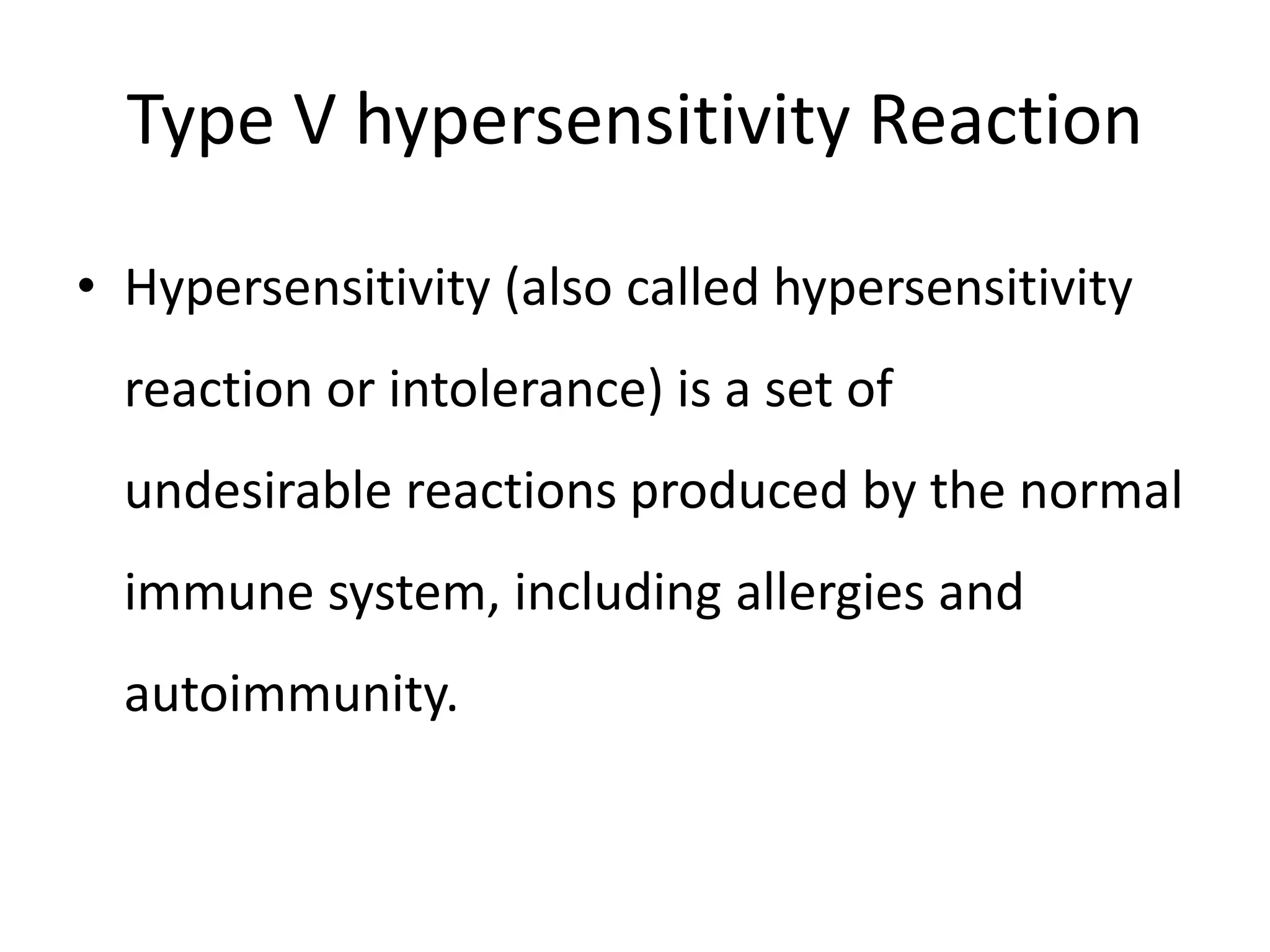 Type V hypersensitivity Reaction

• Hypersensitivity (also called hypersensitivity reaction or intolerance) is a set of undesirable reactions produced by the normal immune system, including allergies and autoimmunity.